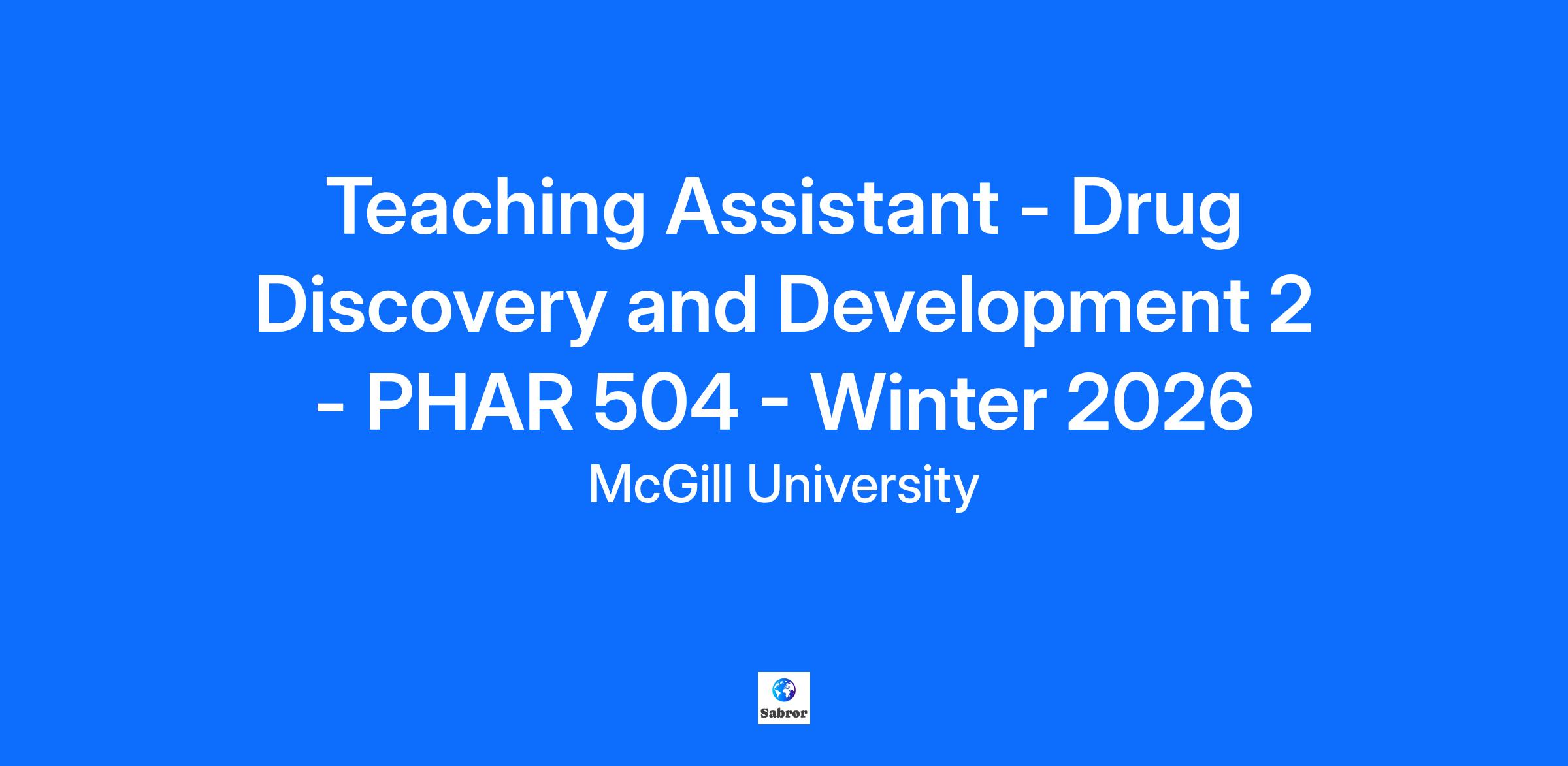 Teaching Assistant - Drug Discovery and Development 2 - PHAR 504 - Winter 2026

McGill University

Sabror